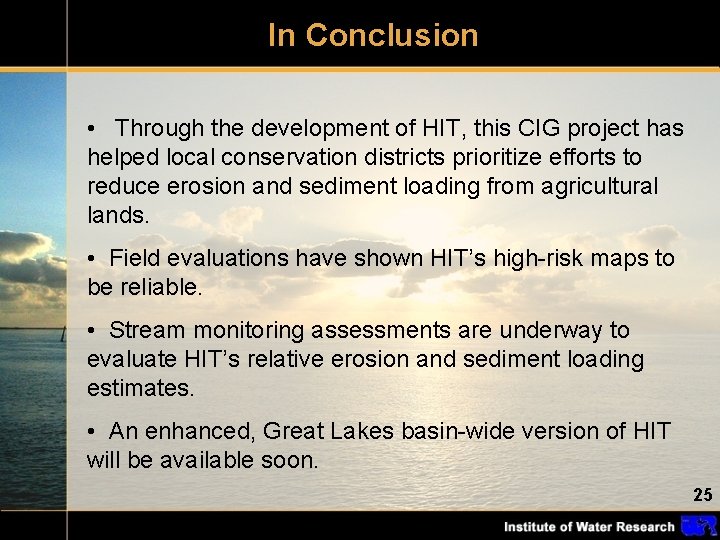 In Conclusion

• Through the development of HIT, this CIG project has helped local conservation districts prioritize efforts to reduce erosion and sediment loading from agricultural lands.

• Field evaluations have shown HIT's high-risk maps to be reliable.

• Stream monitoring assessments are underway to evaluate HIT's relative erosion and sediment loading estimates.

• An enhanced, Great Lakes basin-wide version of HIT will be available soon.

25

Institute of Water Research